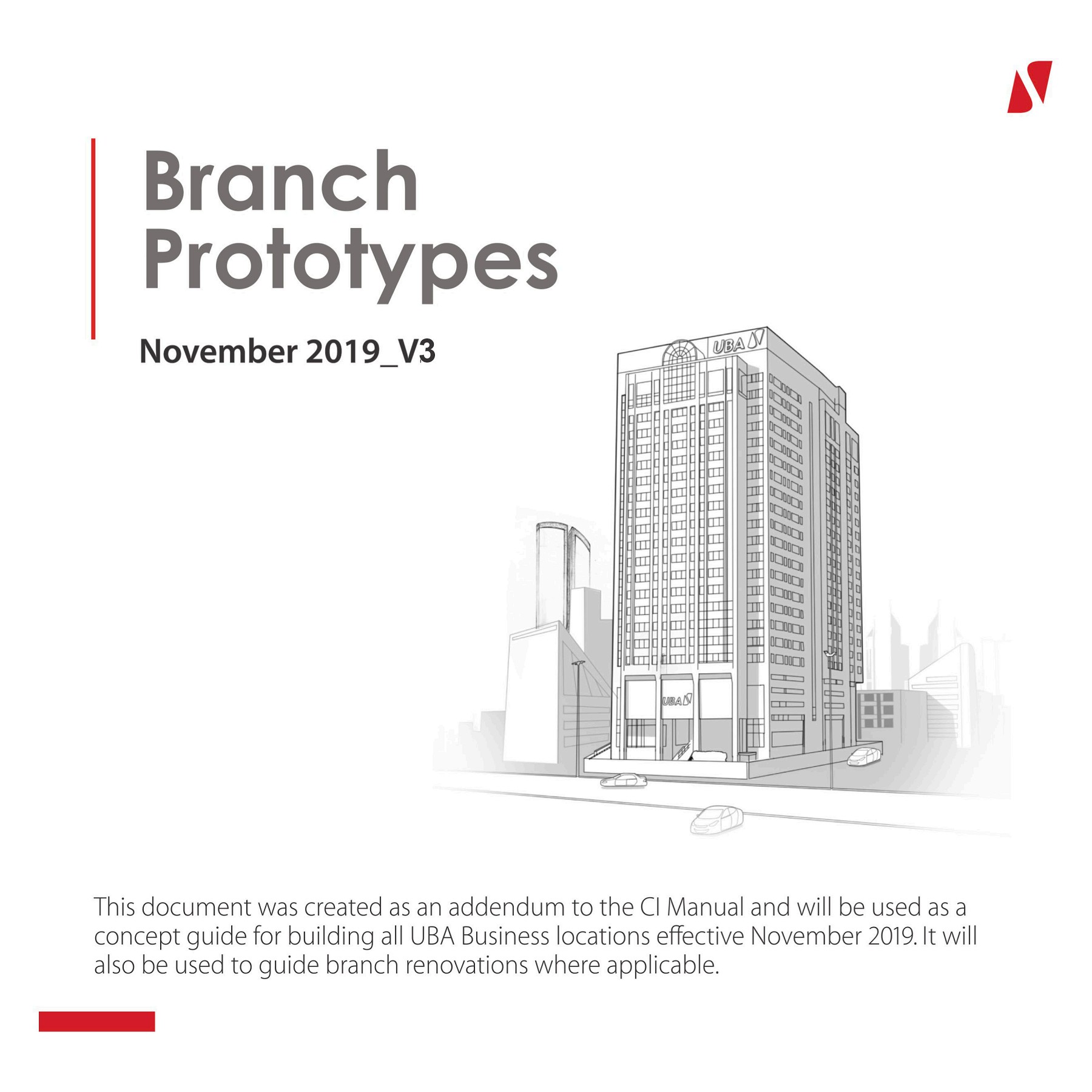 Branch Prototypes

November 2019_V3

UBA

UBA

This document was created as an addendum to the CI Manual and will be used as a concept guide for building all UBA Business locations effective November 2019. It will also be used to guide branch renovations where applicable.